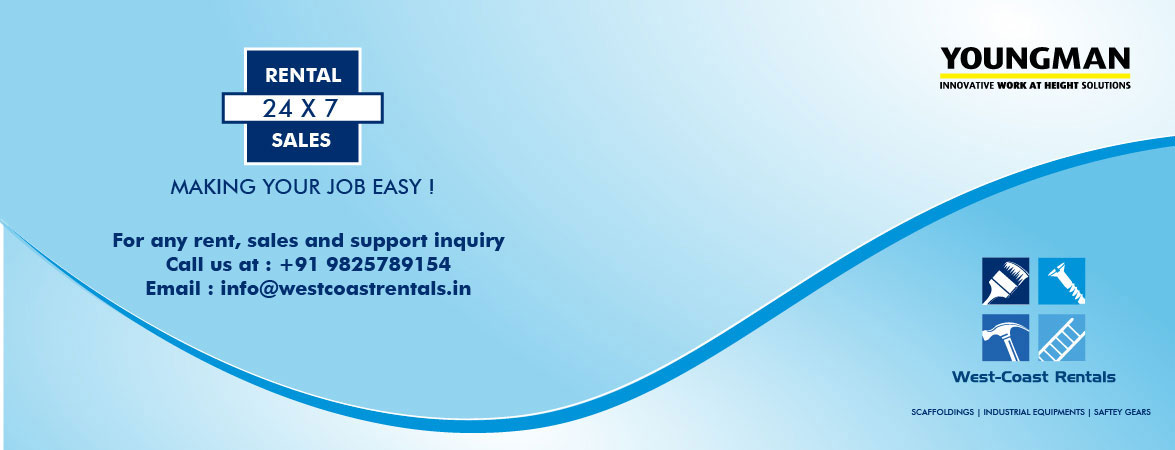 RENTAL
24 X 7
SALES

MAKING YOUR JOB EASY !

For any rent, sales and support inquiry
Call us at : +91 9825789154
Email : info@westcoastrentals.in

YOUNGMAN
INNOVATIVE WORK AT HEIGHT SOLUTIONS

West-Coast Rentals

SCAFFOLDINGS | INDUSTRIAL EQUIPMENTS | SAFTEY GEARS